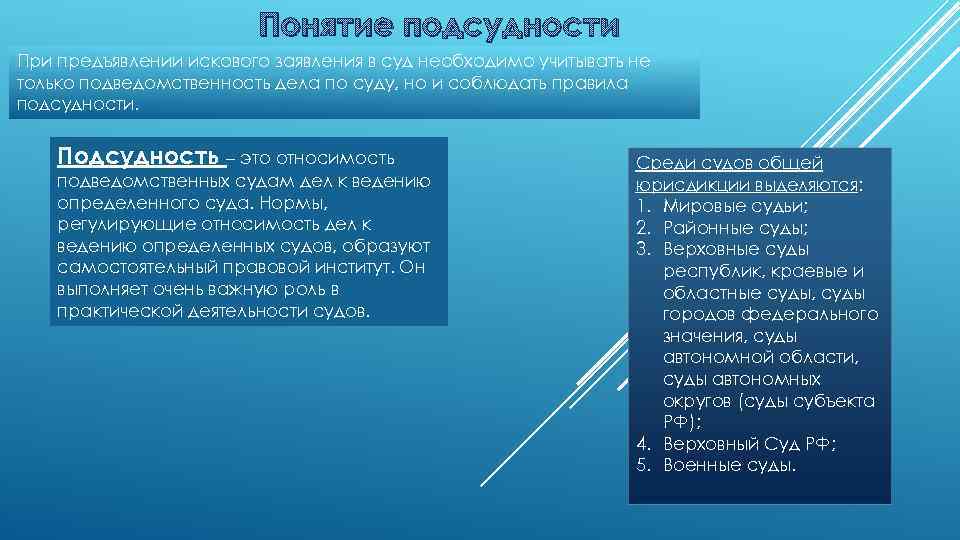 Понятие подсудности

При предъявлении искового заявления в суд необходимо учитывать не только подведомственность дела по суду, но и соблюдать правила подсудности.

Подсудность – это относимость подведомственных судам дел к ведению определенного суда. Нормы, регулирующие относимость дел к ведению определенных судов, образуют самостоятельный правовой институт. Он выполняет очень важную роль в практической деятельности судов.

Среди судов общей юрисдикции выделяются:
1. Мировые судьи;
2. Районные суды;
3. Верховные суды республик, краевые и областные суды, суды городов федерального значения, суды автономной области, суды автономных округов (суды субъекта РФ);
4. Верховный Суд РФ;
5. Военные суды.